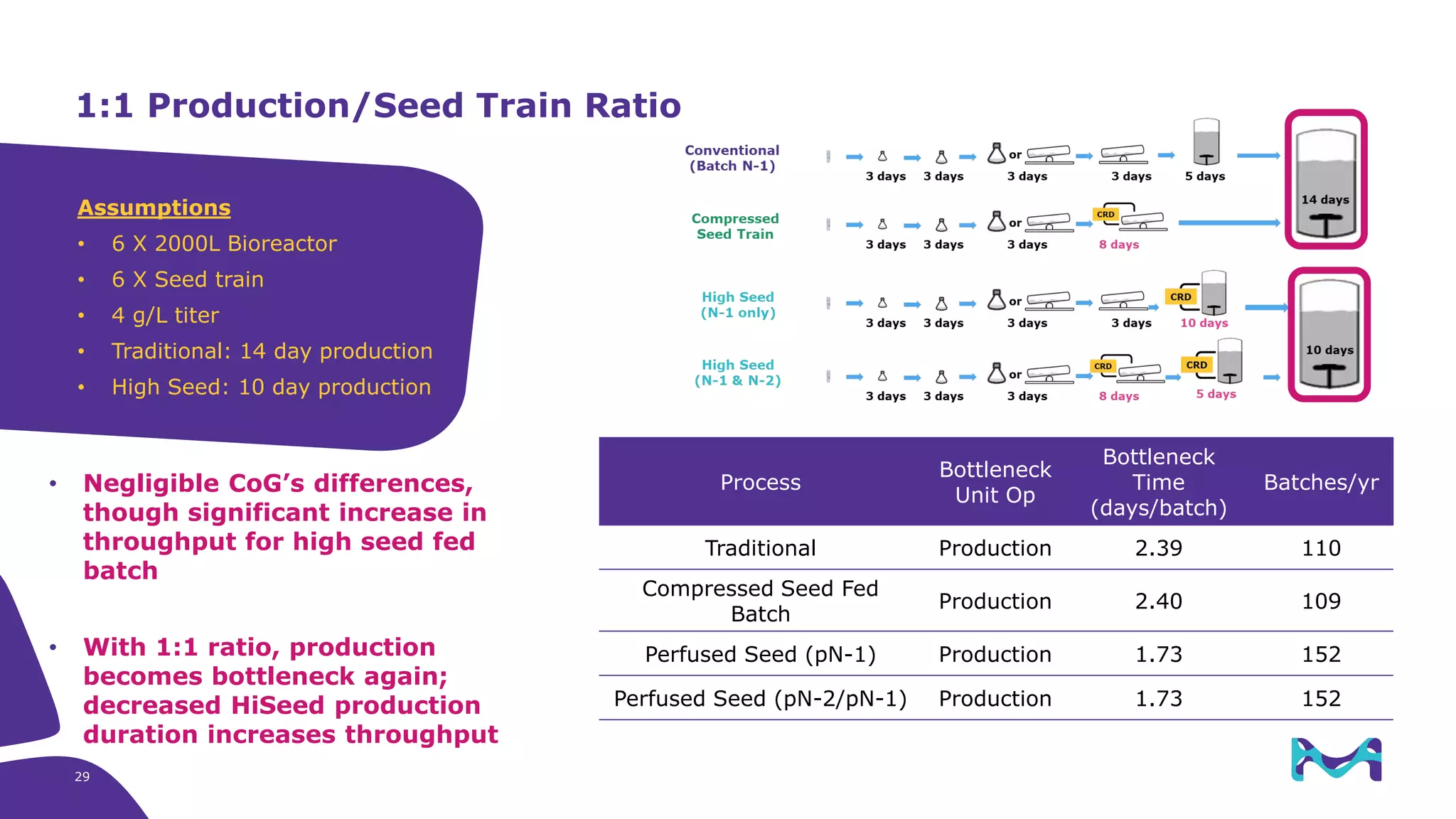 1:1 Production/Seed Train Ratio

Assumptions
• 6 X 2000L Bioreactor
• 6 X Seed train
• 4 g/L titer
• Traditional: 14 day production
• High Seed: 10 day production

• Negligible CoG's differences, though significant increase in throughput for high seed fed batch

• With 1:1 ratio, production becomes bottleneck again; decreased HiSeed production duration increases throughput

Conventional (Batch N-1)
or
3 days 3 days 3 days 3 days 5 days

Compressed Seed Train
or CRD
3 days 3 days 3 days 8 days

14 days

High Seed (N-1 only)
or CRD
3 days 3 days 3 days 3 days 10 days

High Seed (N-1 & N-2)
or CRD CRD
3 days 3 days 3 days 8 days 5 days

10 days

| Process | Bottleneck Unit Op | Bottleneck Time (days/batch) | Batches/yr |
|---|---|---|---|
| Traditional | Production | 2.39 | 110 |
| Compressed Seed Fed Batch | Production | 2.40 | 109 |
| Perfused Seed (pN-1) | Production | 1.73 | 152 |
| Perfused Seed (pN-2/pN-1) | Production | 1.73 | 152 |

29